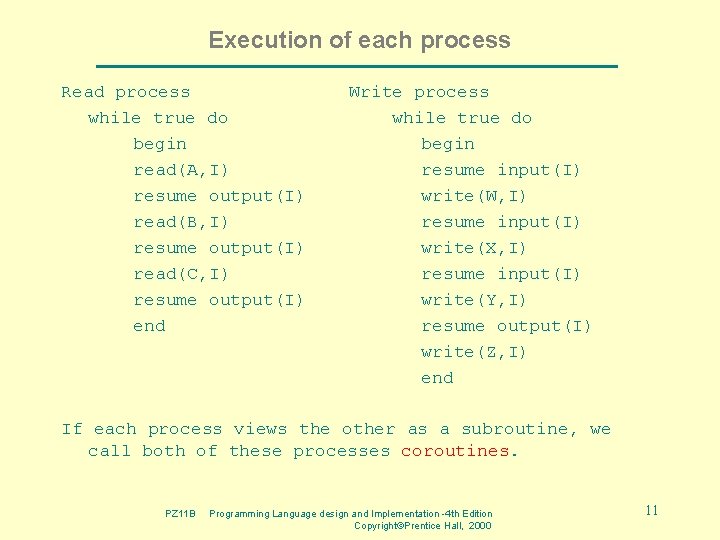 Execution of each process

Read process
while true do
begin
read(A,I)
resume output(I)
read(B,I)
resume output(I)
read(C,I)
resume output(I)
end

Write process
while true do
begin
resume input(I)
write(W,I)
resume input(I)
write(X,I)
resume input(I)
write(Y,I)
resume output(I)
write(Z,I)
end

If each process views the other as a subroutine, we call both of these processes coroutines.

PZ11B Programming Language design and Implementation -4th Edition Copyright©Prentice Hall, 2000

11